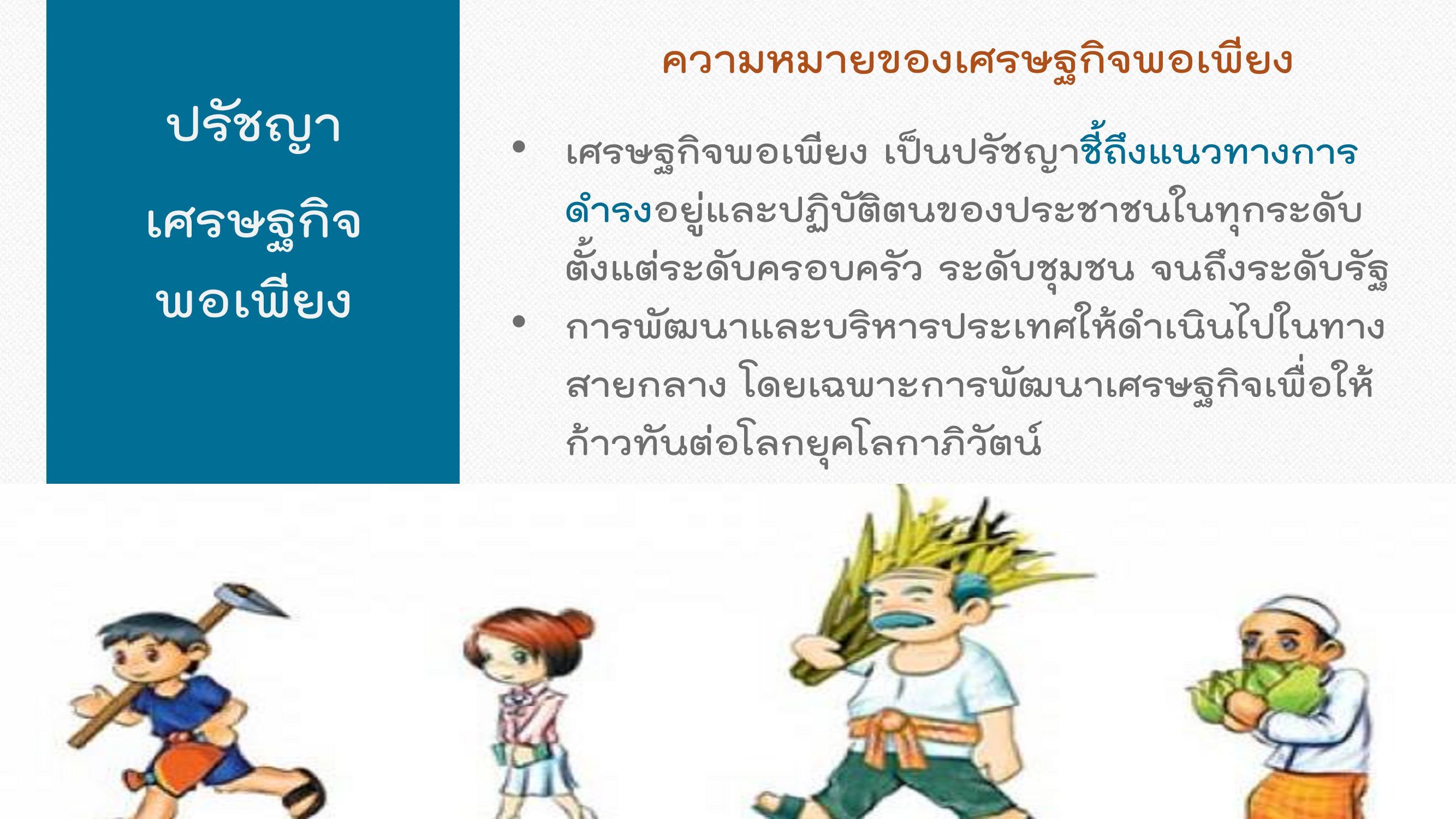 ปรัชญา
เศรษฐกิจ
พอเพียง

ความหมายของเศรษฐกิจพอเพียง

• เศรษฐกิจพอเพียง เป็นปรัชญาชี้ถึงแนวทางการดำรงอยู่และปฏิบัติตนของประชาชนในทุกระดับ ตั้งแต่ระดับครอบครัว ระดับชุมชน จนถึงระดับรัฐ
• การพัฒนาและบริหารประเทศให้ดำเนินไปในทางสายกลาง โดยเฉพาะการพัฒนาเศรษฐกิจเพื่อให้ก้าวทันต่อโลกยุคโลกาภิวัตน์